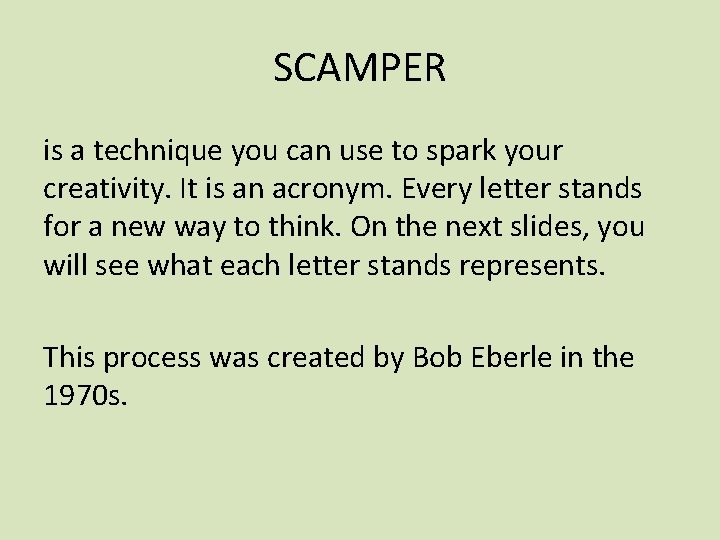 SCAMPER

is a technique you can use to spark your creativity. It is an acronym. Every letter stands for a new way to think. On the next slides, you will see what each letter stands represents.

This process was created by Bob Eberle in the 1970s.